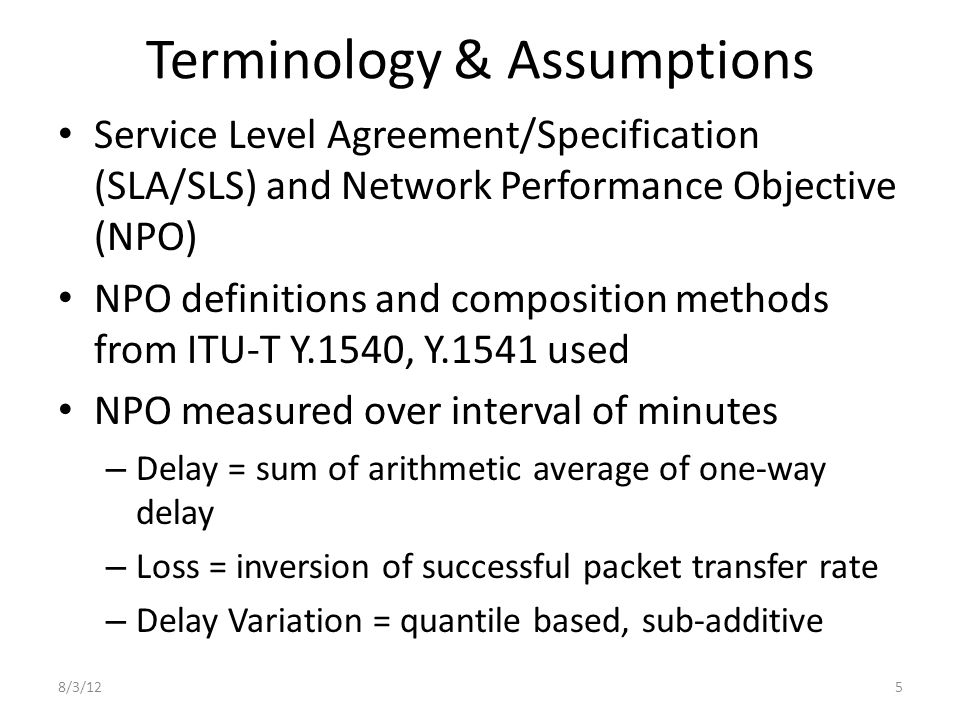 Terminology & Assumptions

• Service Level Agreement/Specification (SLA/SLS) and Network Performance Objective (NPO)

• NPO definitions and composition methods from ITU-T Y.1540, Y.1541 used

• NPO measured over interval of minutes

– Delay = sum of arithmetic average of one-way delay

– Loss = inversion of successful packet transfer rate

– Delay Variation = quantile based, sub-additive

8/3/12

5